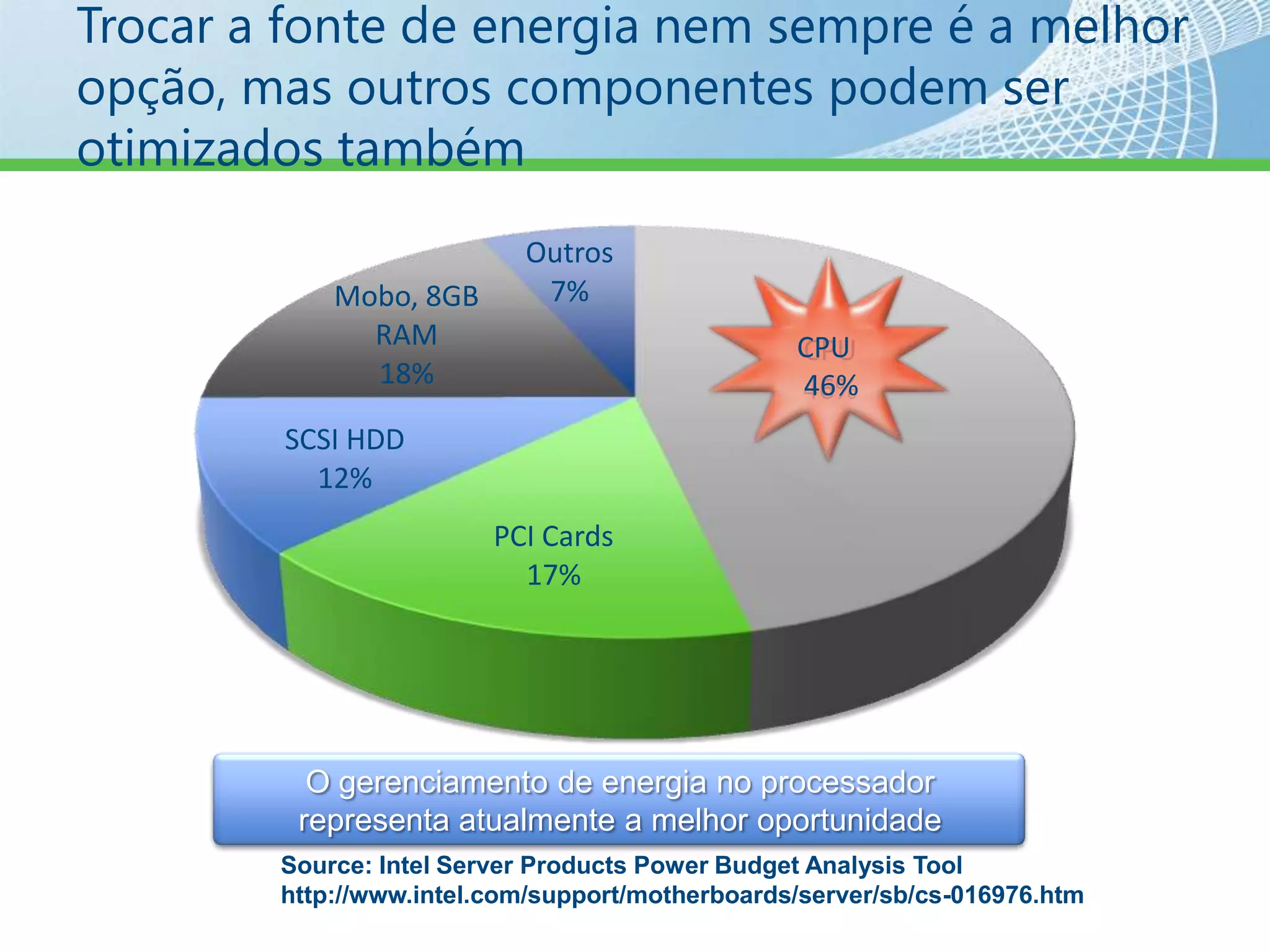 Trocar a fonte de energia nem sempre é a melhor opção, mas outros componentes podem ser otimizados também

Outros
7%

Mobo, 8GB
RAM
18%

CPU
46%

SCSI HDD
12%

PCI Cards
17%

O gerenciamento de energia no processador representa atualmente a melhor oportunidade

Source: Intel Server Products Power Budget Analysis Tool
http://www.intel.com/support/motherboards/server/sb/cs-016976.htm